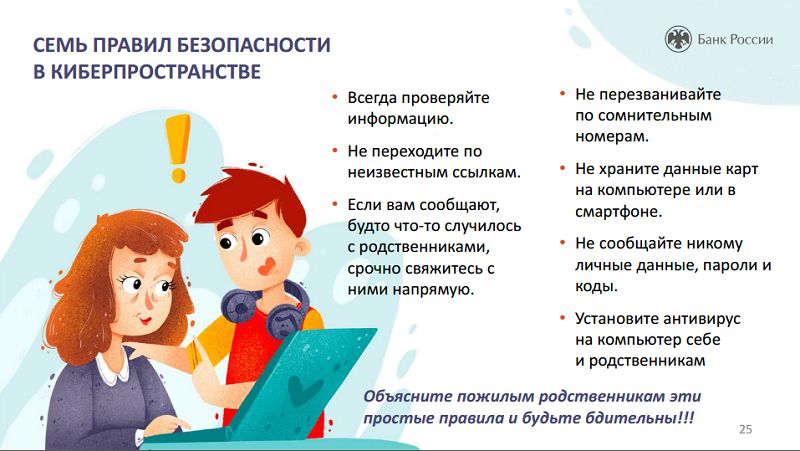 СЕМЬ ПРАВИЛ БЕЗОПАСНОСТИ В КИБЕРПРОСТРАНСТВЕ

Банк России

• Всегда проверяйте информацию.

• Не переходите по неизвестным ссылкам.

• Если вам сообщают, будто что-то случилось с родственниками, срочно свяжитесь с ними напрямую.

• Не перезванивайте по сомнительным номерам.

• Не храните данные карт на компьютере или в смартфоне.

• Не сообщайте никому личные данные, пароли и коды.

• Установите антивирус на компьютер себе и родственникам

Объясните пожилым родственникам эти простые правила и будьте бдительны!!!

25